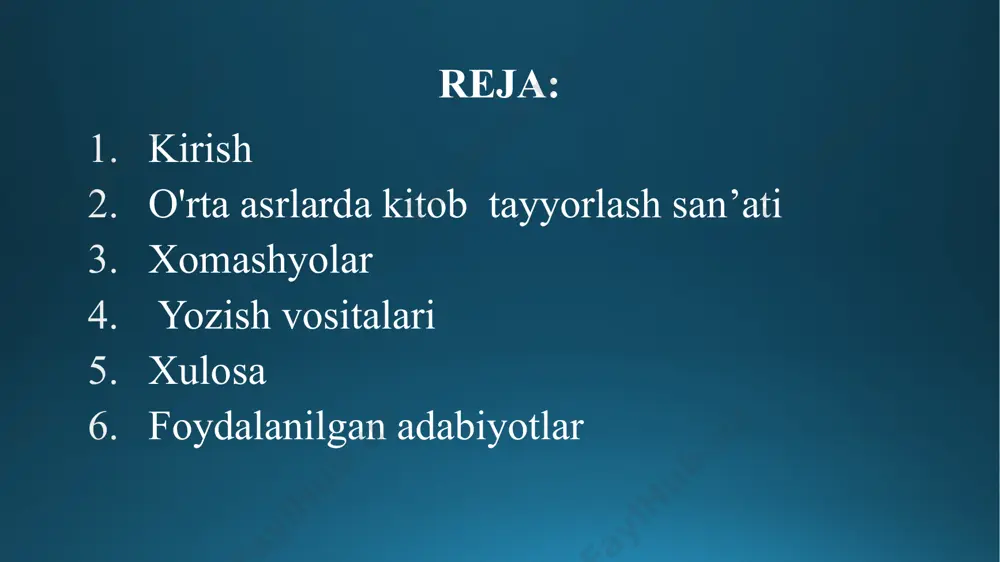 REJA:

1. Kirish
2. O'rta asrlarda kitob tayyorlash san’ati
3. Xomashyolar
4. Yozish vositalari
5. Xulosa
6. Foydalanilgan adabiyotlar